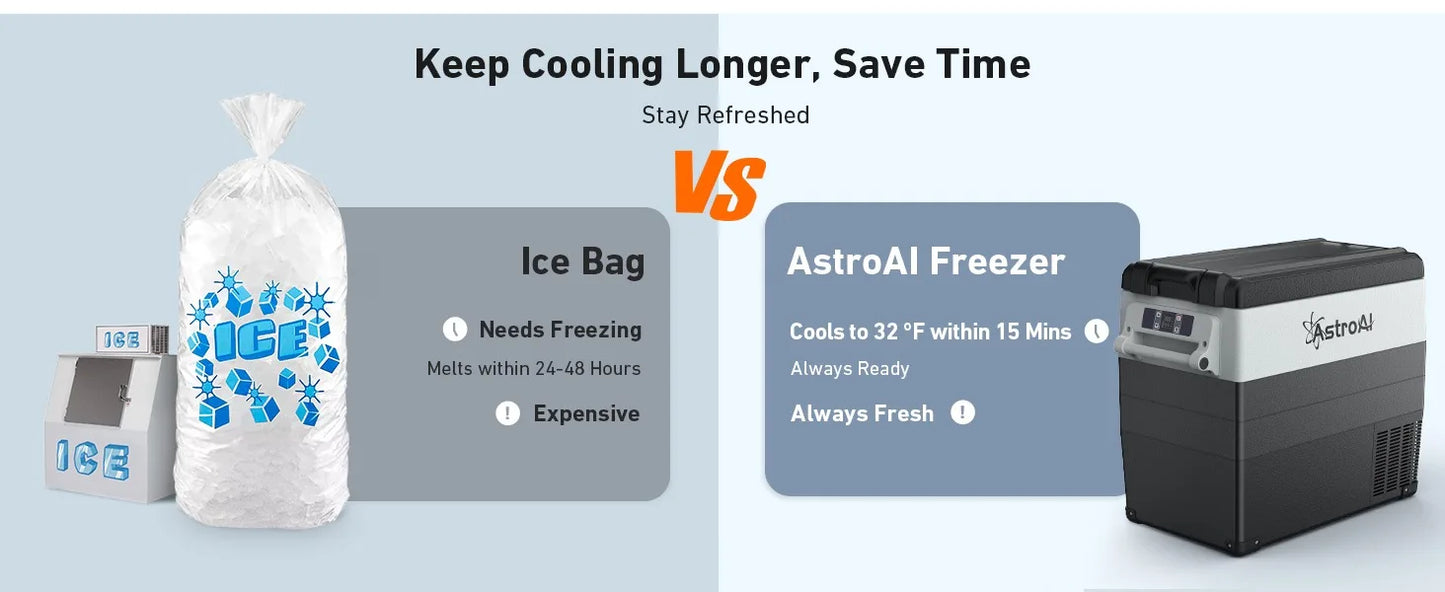 Keep Cooling Longer, Save Time

Stay Refreshed

VS

ICE

ICE

ICE

Ice Bag

Needs Freezing

Melts within 24-48 Hours

Expensive

AstroAI Freezer

Cools to 32 °F within 15 Mins

Always Ready

Always Fresh

AstroAI